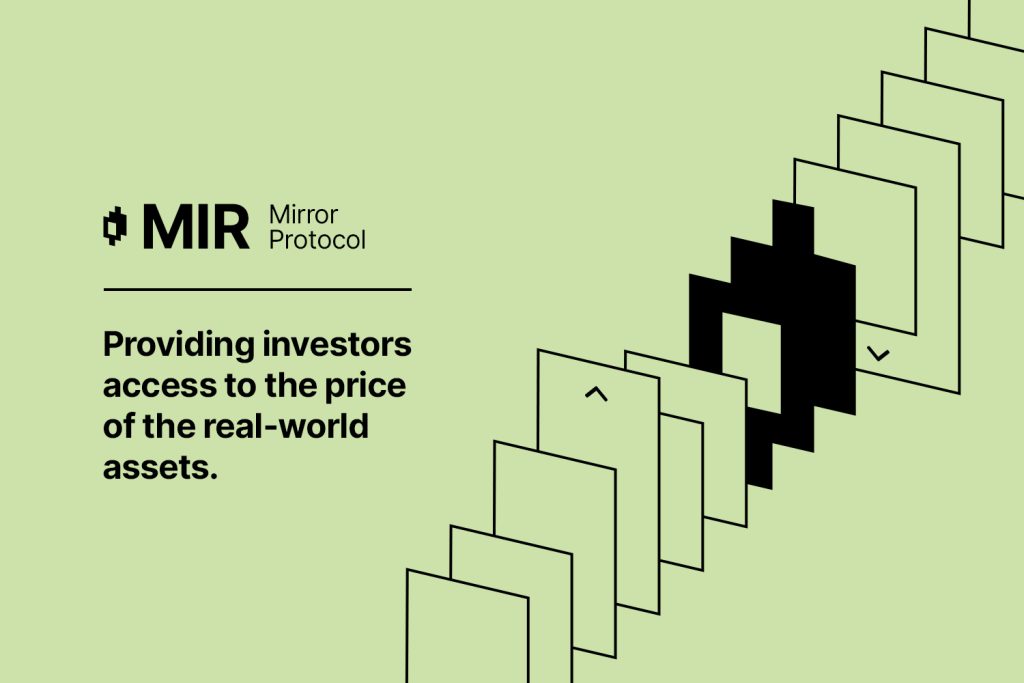 MIR Mirror Protocol

Providing investors access to the price of the real-world assets.